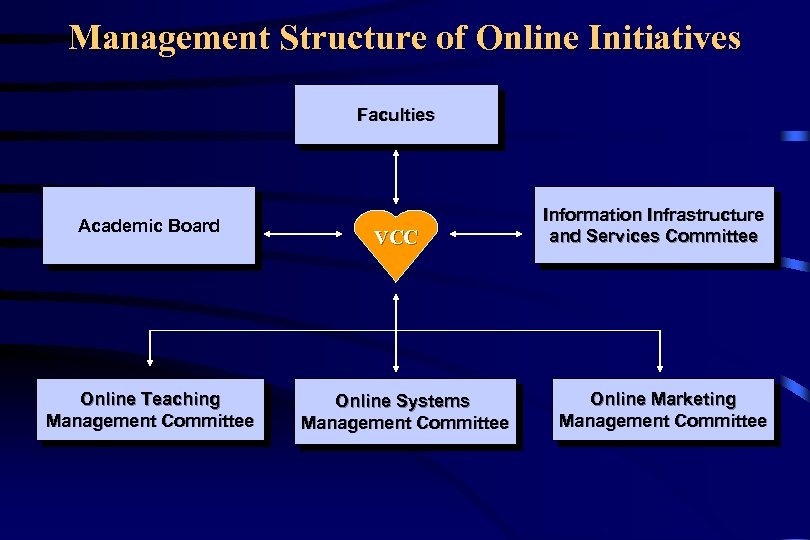 Management Structure of Online Initiatives

Faculties

Academic Board

VCC

Information Infrastructure and Services Committee

Online Teaching Management Committee

Online Systems Management Committee

Online Marketing Management Committee